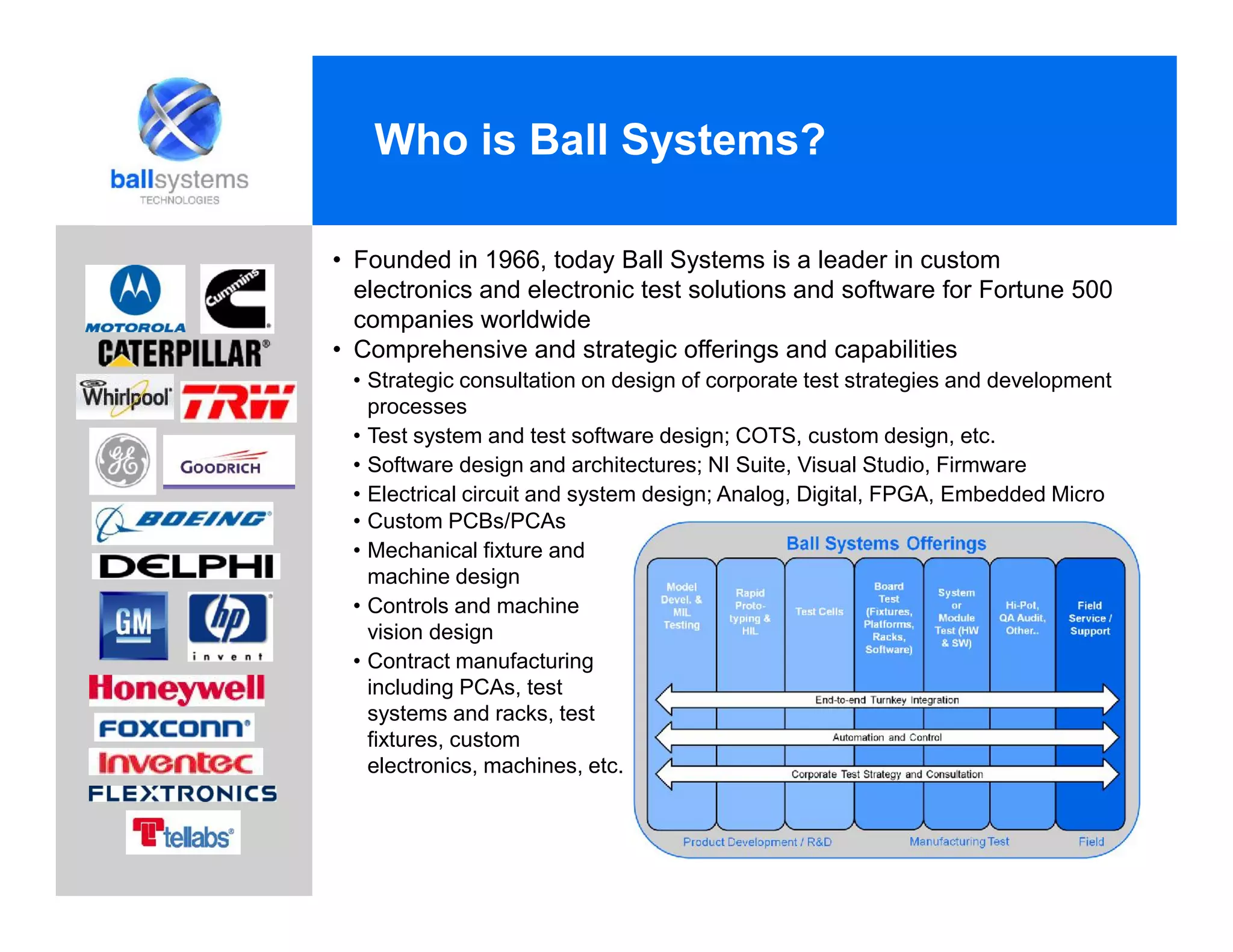 ballsystems
TECHNOLOGIES

Who is Ball Systems?

MOTOROLA
Cummins
CATERPILLAR®
Whirlpool
TRW
GE
GOODRICH
BOEING
DELPHI
GM
hp invent
Honeywell
FOXCONN®
Inventec
FLEXTRONICS
tellabs®

• Founded in 1966, today Ball Systems is a leader in custom electronics and electronic test solutions and software for Fortune 500 companies worldwide
• Comprehensive and strategic offerings and capabilities
• Strategic consultation on design of corporate test strategies and development processes
• Test system and test software design; COTS, custom design, etc.
• Software design and architectures; NI Suite, Visual Studio, Firmware
• Electrical circuit and system design; Analog, Digital, FPGA, Embedded Micro
• Custom PCBs/PCAs
• Mechanical fixture and machine design
• Controls and machine vision design
• Contract manufacturing including PCAs, test systems and racks, test fixtures, custom electronics, machines, etc.

Ball Systems Offerings

Model Devel. & MIL Testing
Rapid Proto-typing & HIL
Test Cells
Board Test (Fixtures, Platforms, Racks, Software)
System or Module Test (HW & SW)
Hi-Pot, QA Audit, Other..
Field Service / Support

End-to-end Turnkey Integration
Automation and Control
Corporate Test Strategy and Consultation

Product Development / R&D
Manufacturing Test
Field